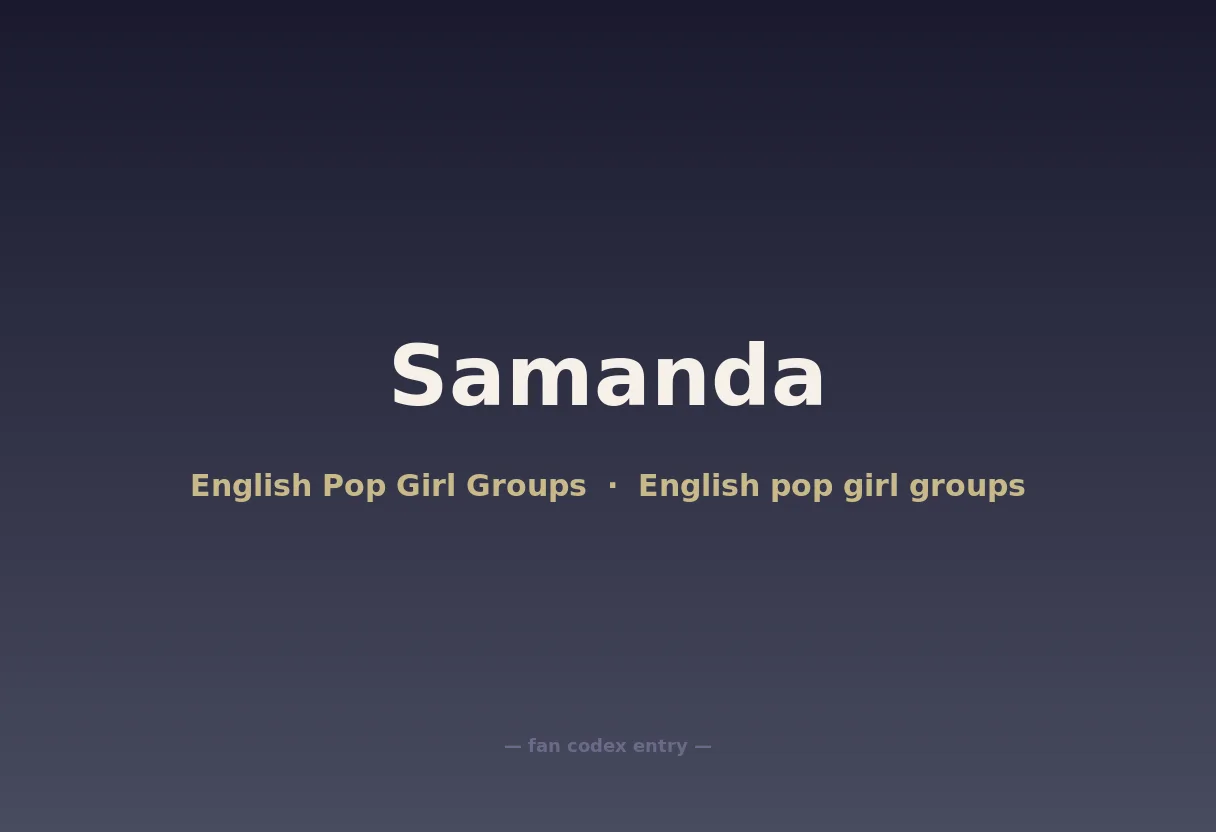 Samanda

English Pop Girl Groups · English pop girl groups

— fan codex entry —